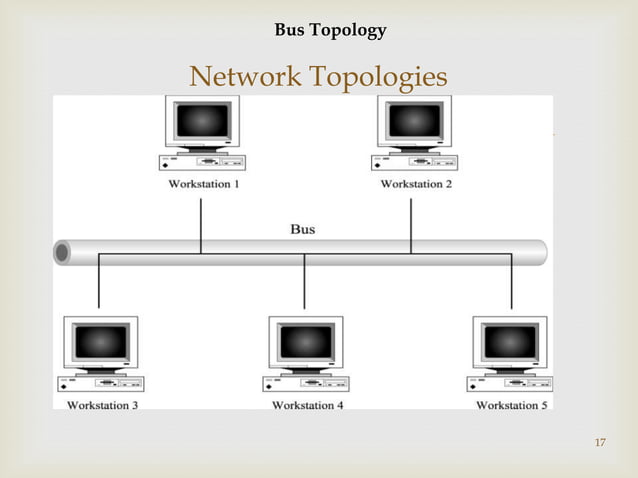 Bus Topology

Network Topologies

Workstation 1

Workstation 2

Bus

Workstation 3

Workstation 4

Workstation 5

17